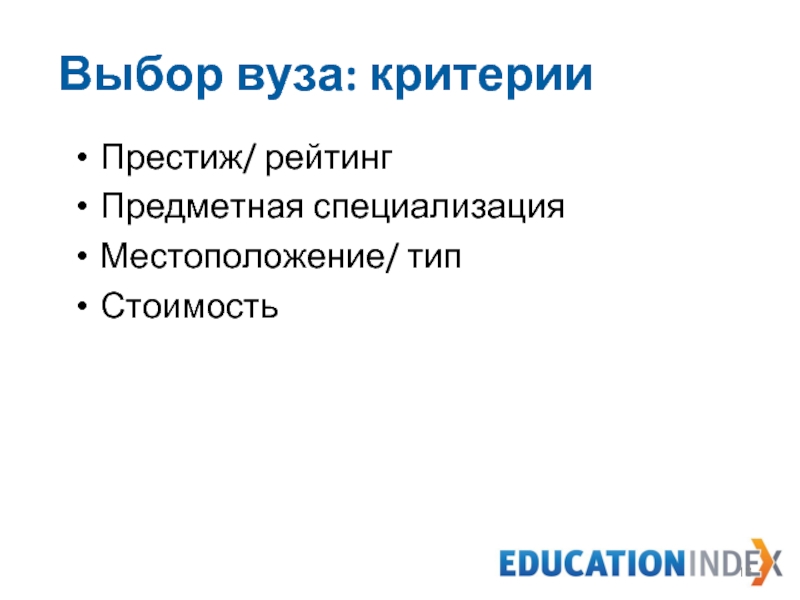 Выбор вуза: критерии

• Престиж/ рейтинг
• Предметная специализация
• Местоположение/ тип
• Стоимость

EDUCATIONINDEX